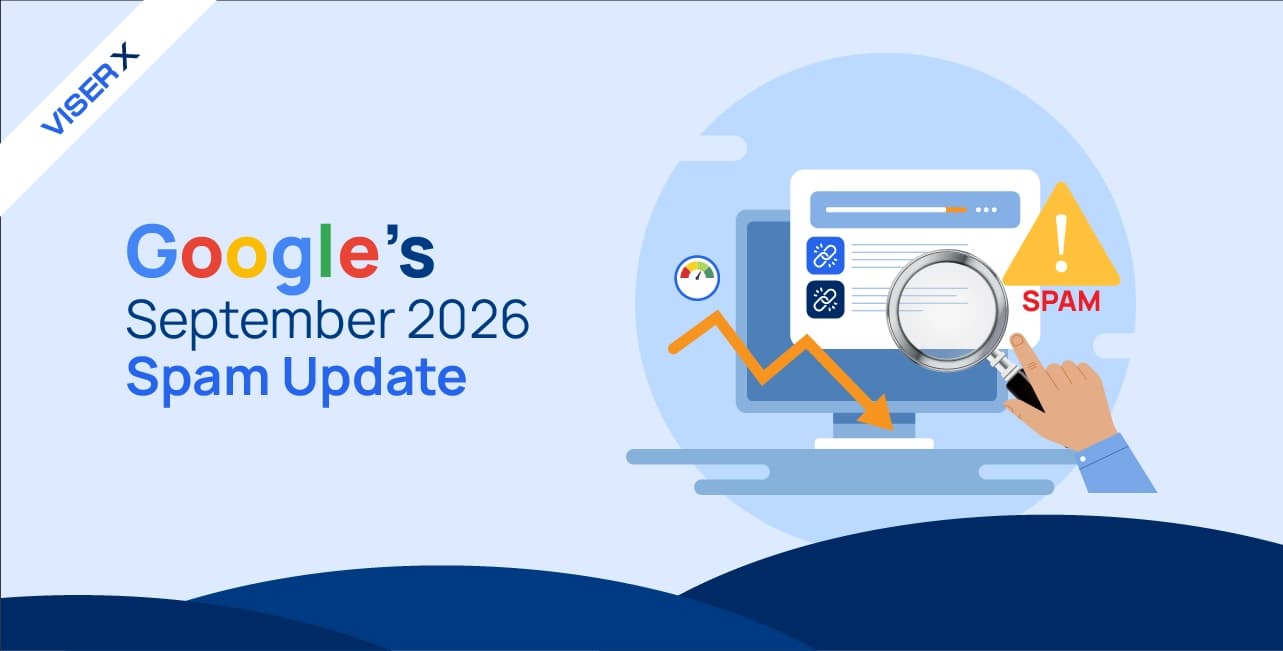 VISER X

Google's
September 2026
Spam Update

SPAM